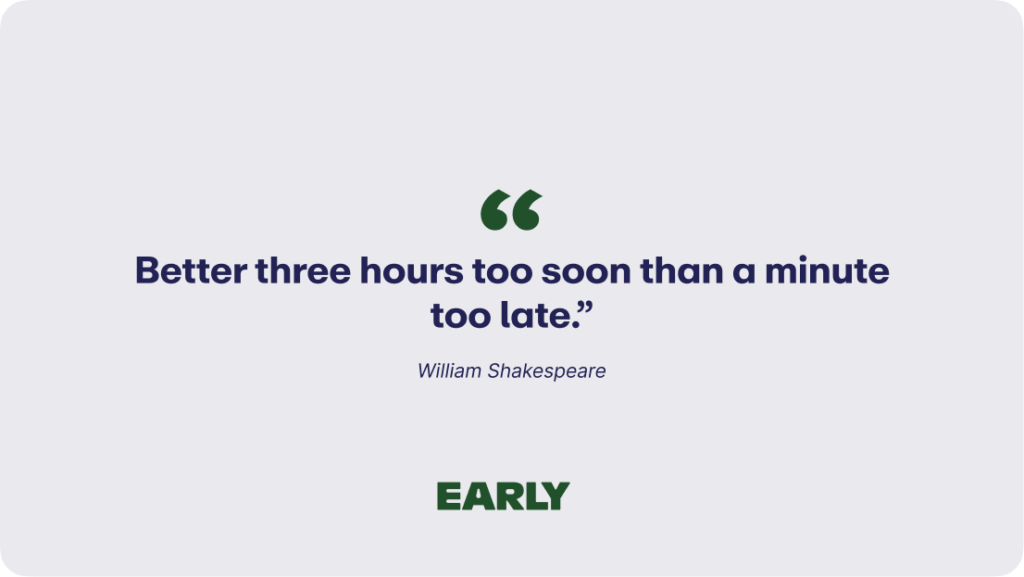 “
Better three hours too soon than a minute too late.”

William Shakespeare

EARLY